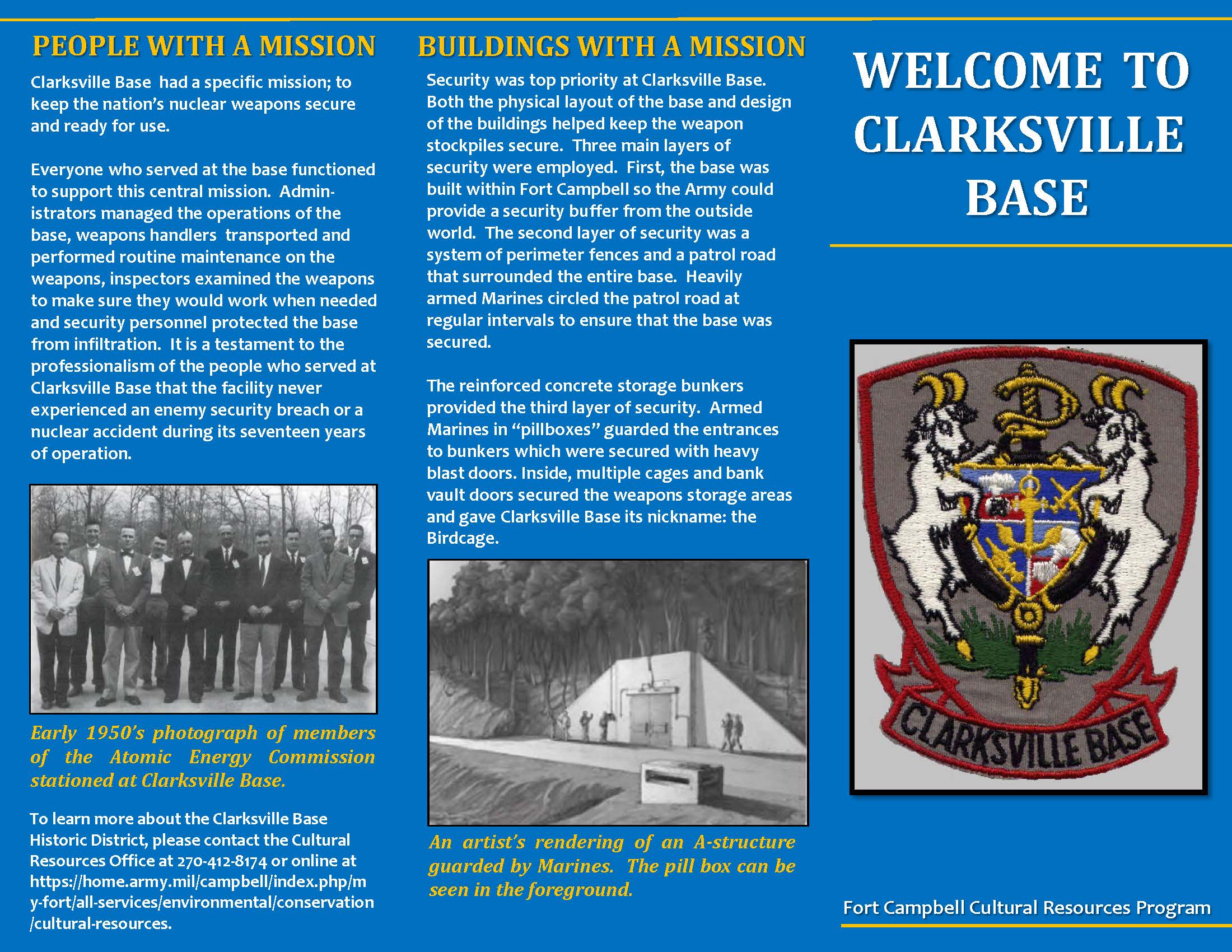 PEOPLE WITH A MISSION

Clarksville Base had a specific mission; to keep the nation's nuclear weapons secure and ready for use.

Everyone who served at the base functioned to support this central mission. Administrators managed the operations of the base, weapons handlers transported and performed routine maintenance on the weapons, inspectors examined the weapons to make sure they would work when needed and security personnel protected the base from infiltration. It is a testament to the professionalism of the people who served at Clarksville Base that the facility never experienced an enemy security breach or a nuclear accident during its seventeen years of operation.

Early 1950's photograph of members of the Atomic Energy Commission stationed at Clarksville Base.

To learn more about the Clarksville Base Historic District, please contact the Cultural Resources Office at 270-412-8174 or online at https://home.army.mil/campbell/index.php/my-fort/all-services/environmental/conservation/cultural-resources.

BUILDINGS WITH A MISSION

Security was top priority at Clarksville Base. Both the physical layout of the base and design of the buildings helped keep the weapon stockpiles secure. Three main layers of security were employed. First, the base was built within Fort Campbell so the Army could provide a security buffer from the outside world. The second layer of security was a system of perimeter fences and a patrol road that surrounded the entire base. Heavily armed Marines circled the patrol road at regular intervals to ensure that the base was secured.

The reinforced concrete storage bunkers provided the third layer of security. Armed Marines in "pillboxes" guarded the entrances to bunkers which were secured with heavy blast doors. Inside, multiple cages and bank vault doors secured the weapons storage areas and gave Clarksville Base its nickname: the Birdcage.

An artist's rendering of an A-structure guarded by Marines. The pill box can be seen in the foreground.

WELCOME TO CLARKSVILLE BASE

CLARKSVILLE BASE

Fort Campbell Cultural Resources Program